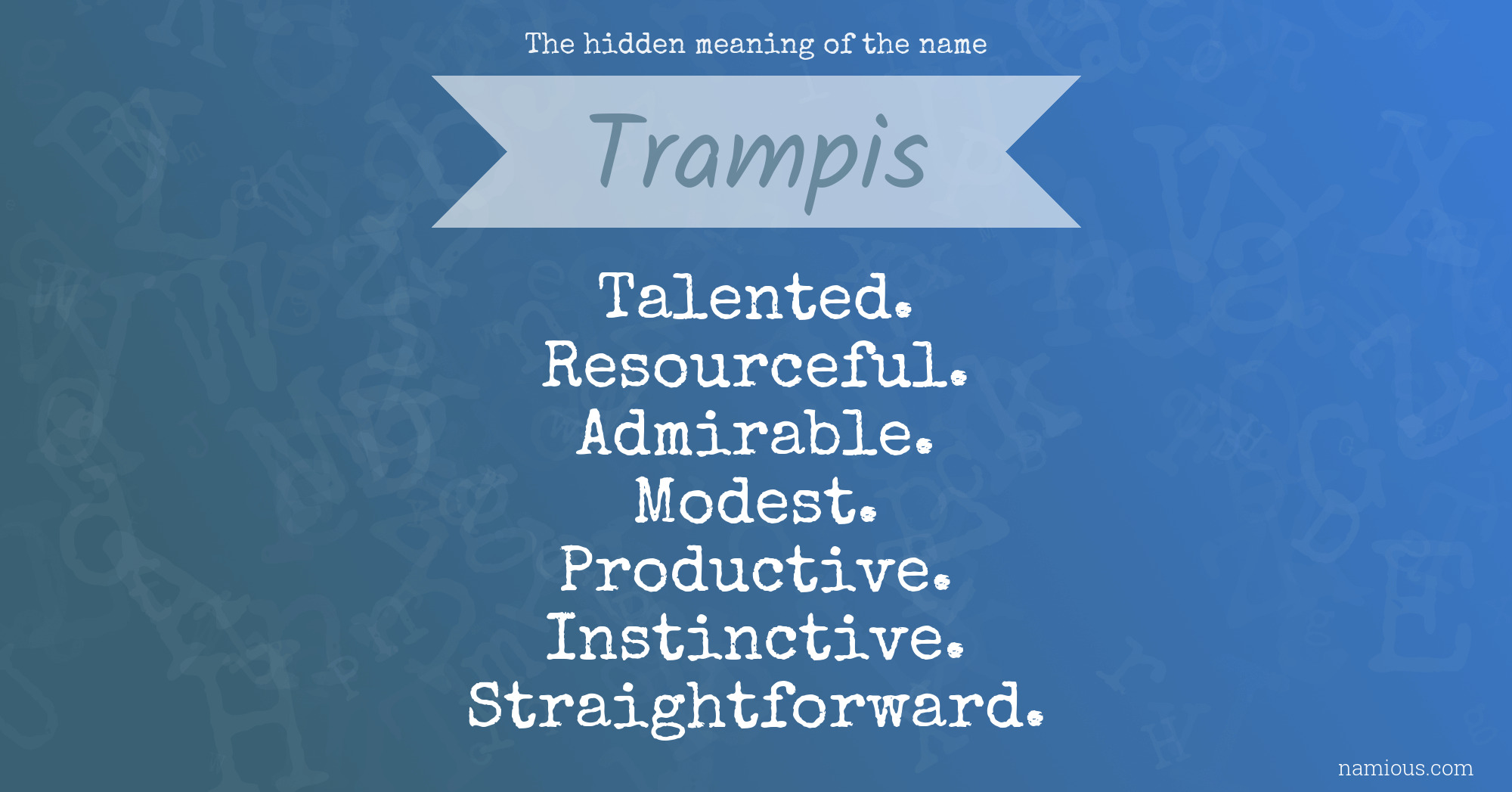 The hidden meaning of the name

Trampis

Talented.
Resourceful.
Admirable.
Modest.
Productive.
Instinctive.
Straightforward.

namious.com